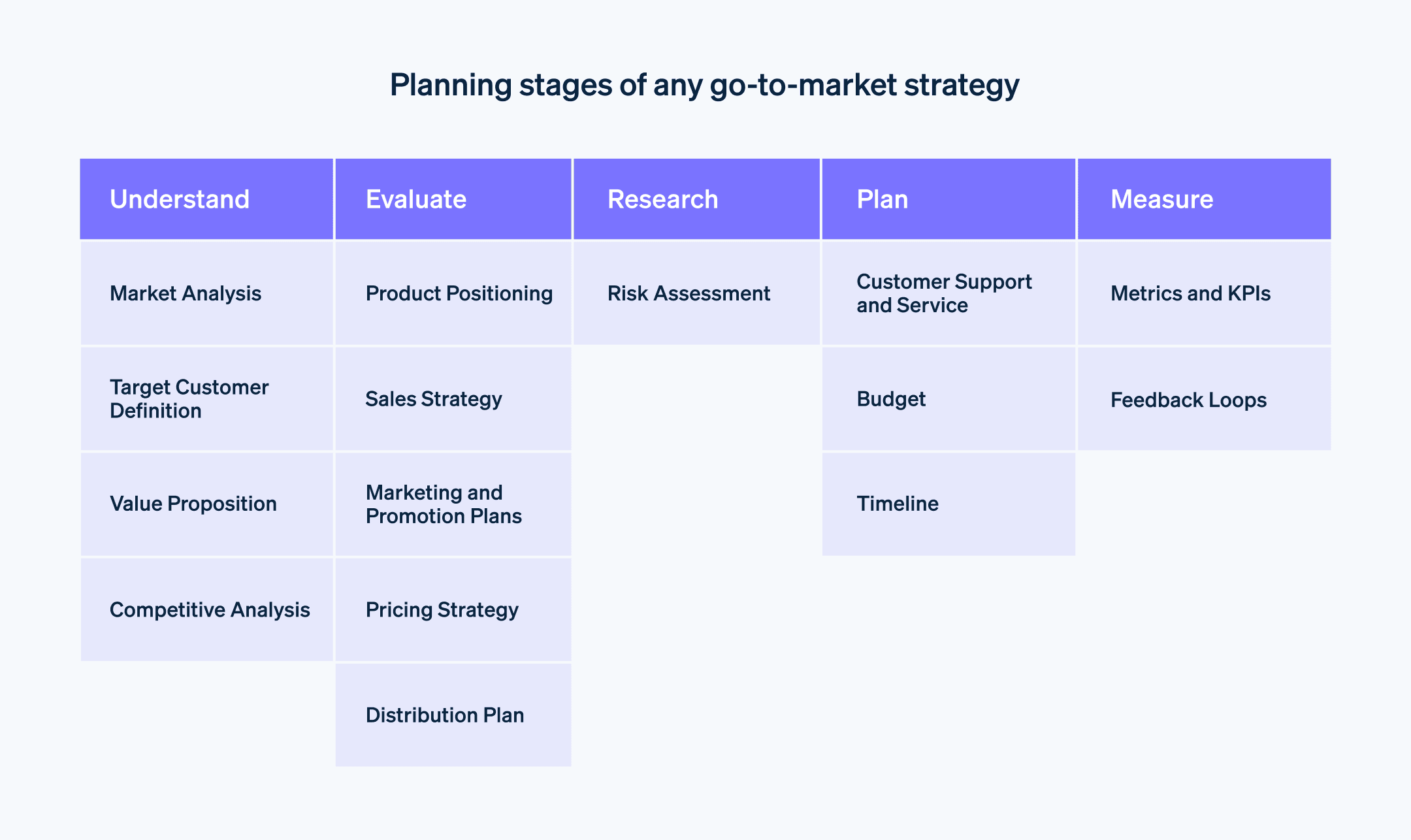 Planning stages of any go-to-market strategy

| Understand | Evaluate | Research | Plan | Measure |
|---|---|---|---|---|
| Market Analysis | Product Positioning | Risk Assessment | Customer Support and Service | Metrics and KPIs |
| Target Customer Definition | Sales Strategy | | Budget | Feedback Loops |
| Value Proposition | Marketing and Promotion Plans | | Timeline | |
| Competitive Analysis | Pricing Strategy | | | |
| | Distribution Plan | | | |